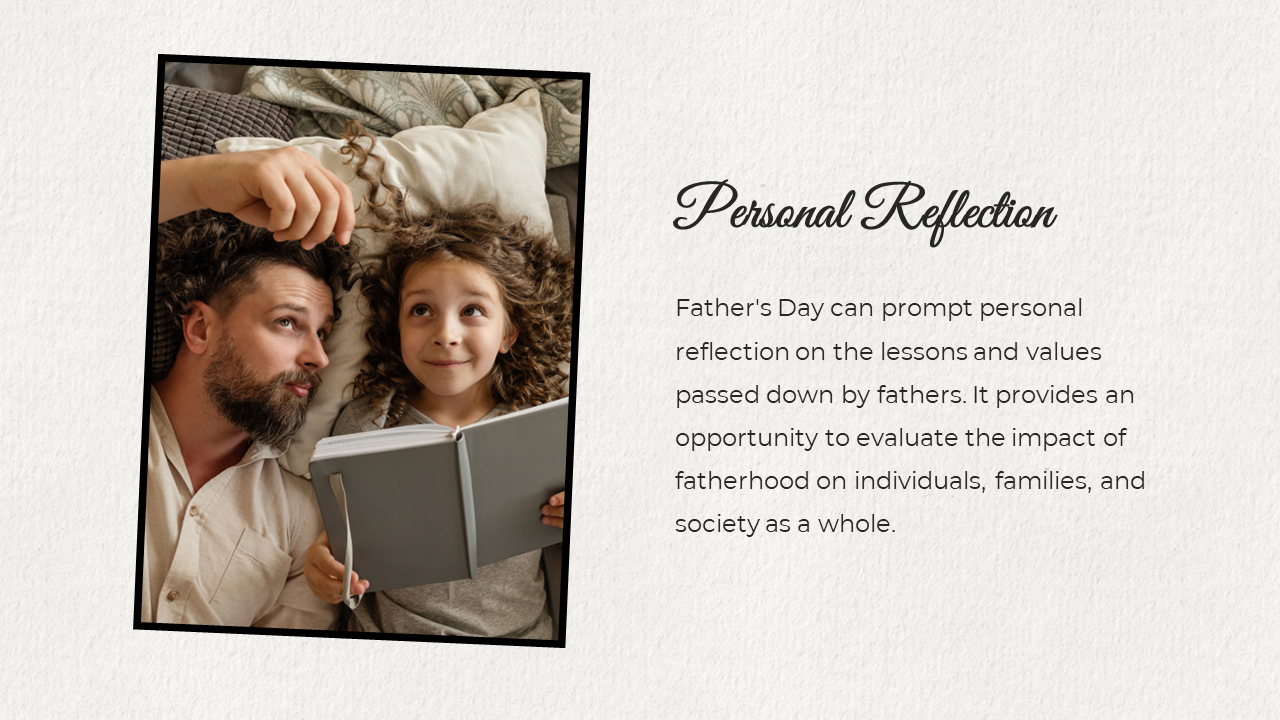 Personal Reflection

Father's Day can prompt personal reflection on the lessons and values passed down by fathers. It provides an opportunity to evaluate the impact of fatherhood on individuals, families, and society as a whole.